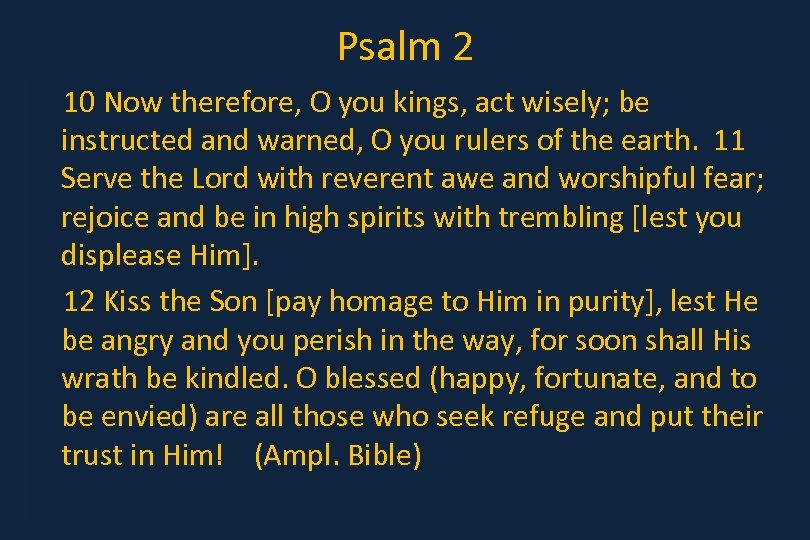 Psalm 2

10 Now therefore, O you kings, act wisely; be instructed and warned, O you rulers of the earth. 11 Serve the Lord with reverent awe and worshipful fear; rejoice and be in high spirits with trembling [lest you displease Him].

12 Kiss the Son [pay homage to Him in purity], lest He be angry and you perish in the way, for soon shall His wrath be kindled. O blessed (happy, fortunate, and to be envied) are all those who seek refuge and put their trust in Him! (Ampl. Bible)